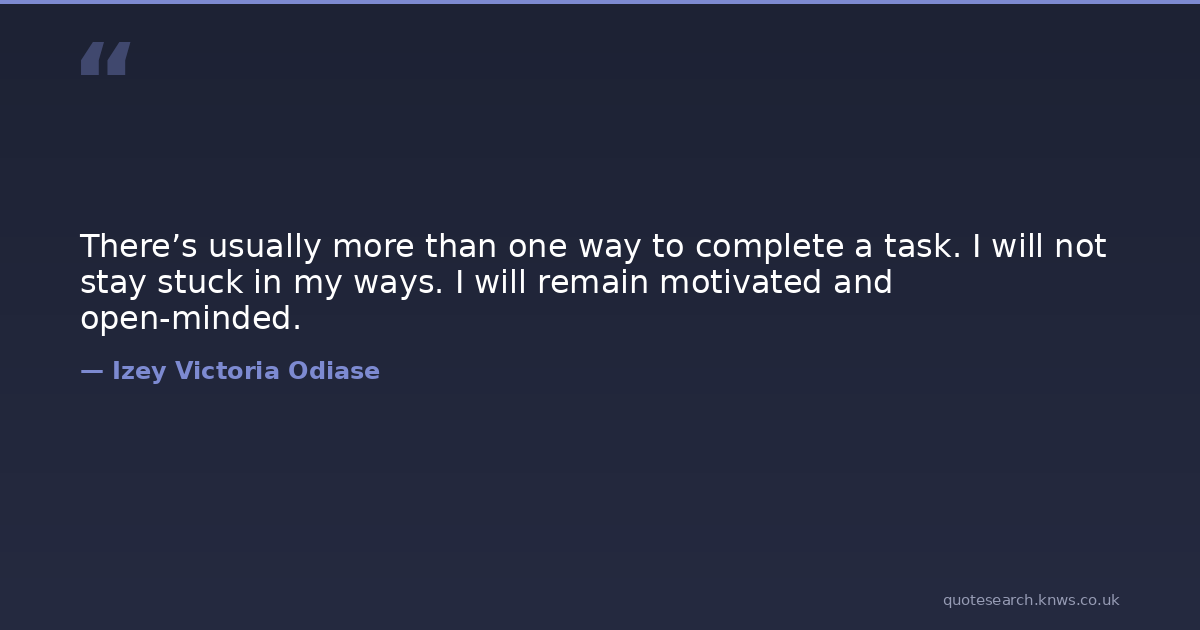 “

There’s usually more than one way to complete a task. I will not stay stuck in my ways. I will remain motivated and open-minded.

— Izey Victoria Odiase

quotesearch.knws.co.uk